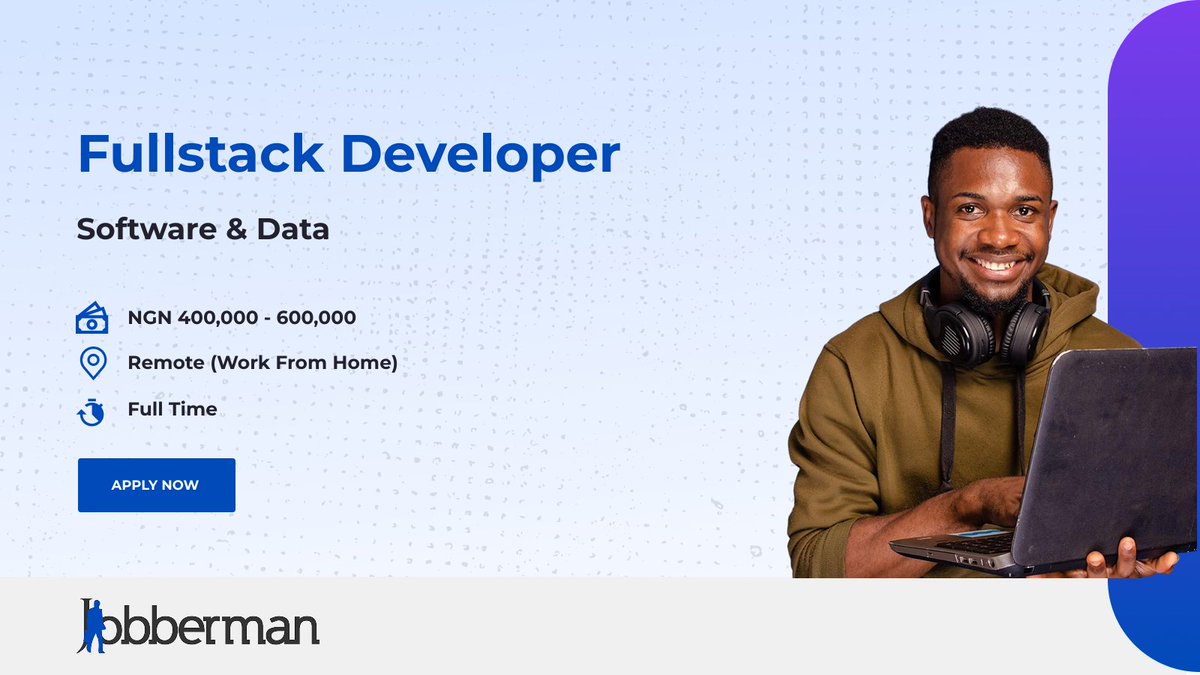 Fullstack Developer

Software & Data

NGN 400,000 - 600,000

Remote (Work From Home)

Full Time

APPLY NOW

Jobberman